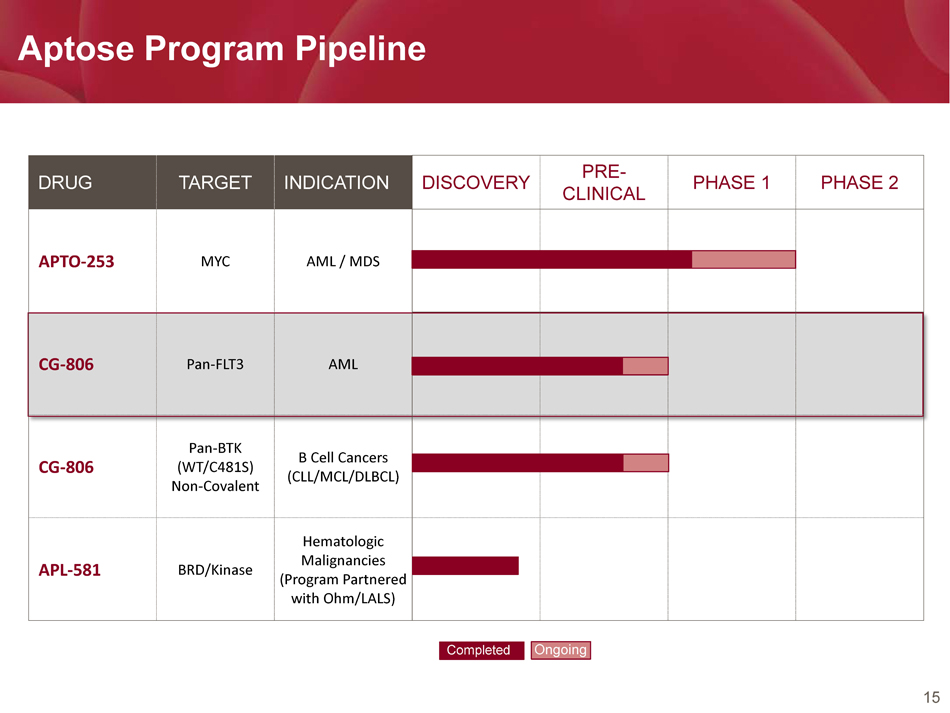 Aptose Program Pipeline

| DRUG | TARGET | INDICATION | DISCOVERY | PRE-CLINICAL | PHASE 1 | PHASE 2 |
|---|---|---|---|---|---|---|
| APTO-253 | MYC | AML / MDS | | | | |
| CG-806 | Pan-FLT3 | AML | | | | |
| CG-806 | Pan-BTK (WT/C481S) Non-Covalent | B Cell Cancers (CLL/MCL/DLBCL) | | | | |
| APL-581 | BRD/Kinase | Hematologic Malignancies (Program Partnered with Ohm/LALS) | | | | |

Completed Ongoing

15